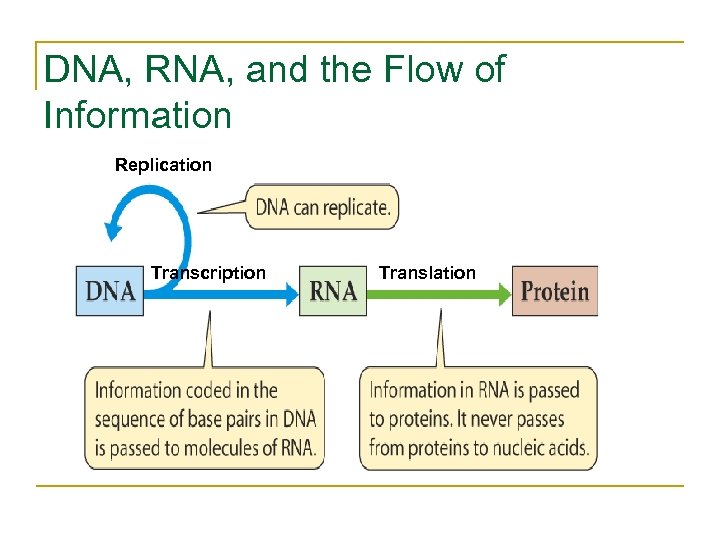 DNA, RNA, and the Flow of Information

Replication

DNA can replicate.

DNA

Transcription

RNA

Translation

Protein

Information coded in the sequence of base pairs in DNA is passed to molecules of RNA.

Information in RNA is passed to proteins. It never passes from proteins to nucleic acids.